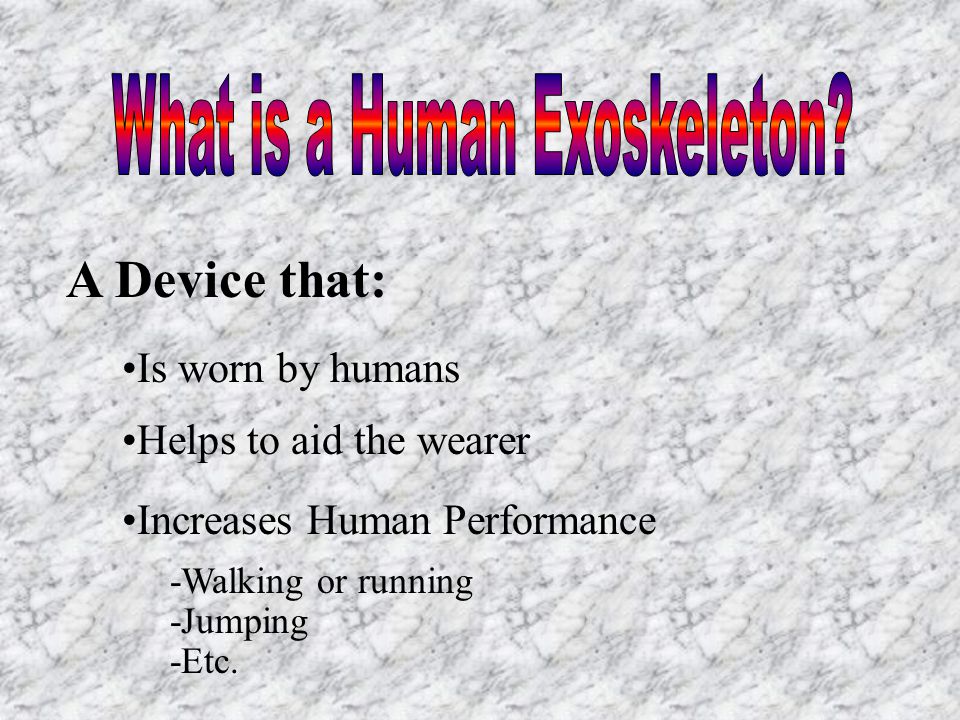 What is a Human Exoskeleton?

A Device that:

•Is worn by humans

•Helps to aid the wearer

•Increases Human Performance

-Walking or running
-Jumping
-Etc.